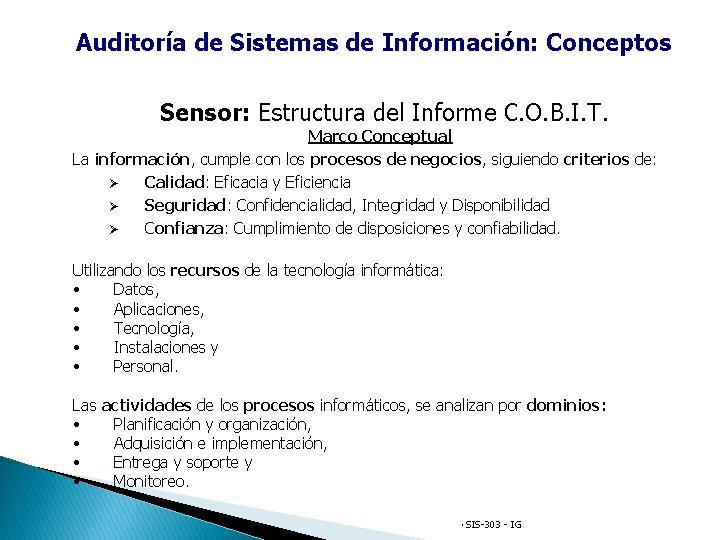 Auditoría de Sistemas de Información: Conceptos

Sensor: Estructura del Informe C.O.B.I.T.
Marco Conceptual

La información, cumple con los procesos de negocios, siguiendo criterios de:
➢ Calidad: Eficacia y Eficiencia
➢ Seguridad: Confidencialidad, Integridad y Disponibilidad
➢ Confianza: Cumplimiento de disposiciones y confiabilidad.

Utilizando los recursos de la tecnología informática:
• Datos,
• Aplicaciones,
• Tecnología,
• Instalaciones y
• Personal.

Las actividades de los procesos informáticos, se analizan por dominios:
• Planificación y organización,
• Adquisición e implementación,
• Entrega y soporte y
• Monitoreo.

· SIS-303 - IG